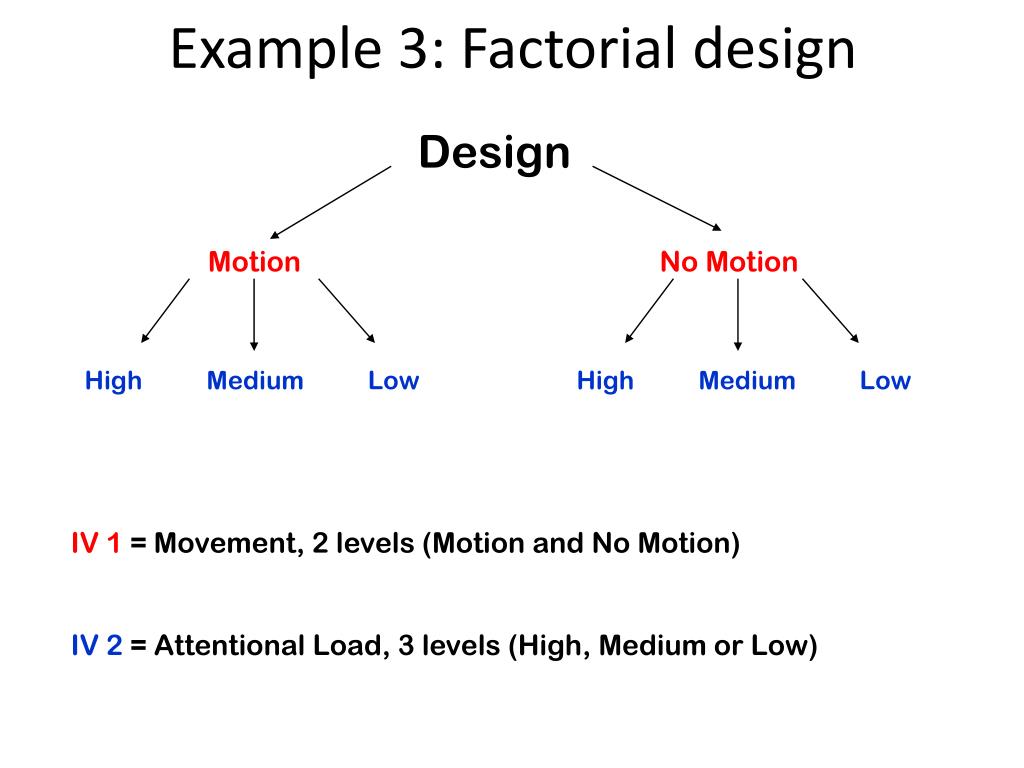 Example 3: Factorial design

Design

Motion

No Motion

High Medium Low

High Medium Low

IV 1 = Movement, 2 levels (Motion and No Motion)

IV 2 = Attentional Load, 3 levels (High, Medium or Low)